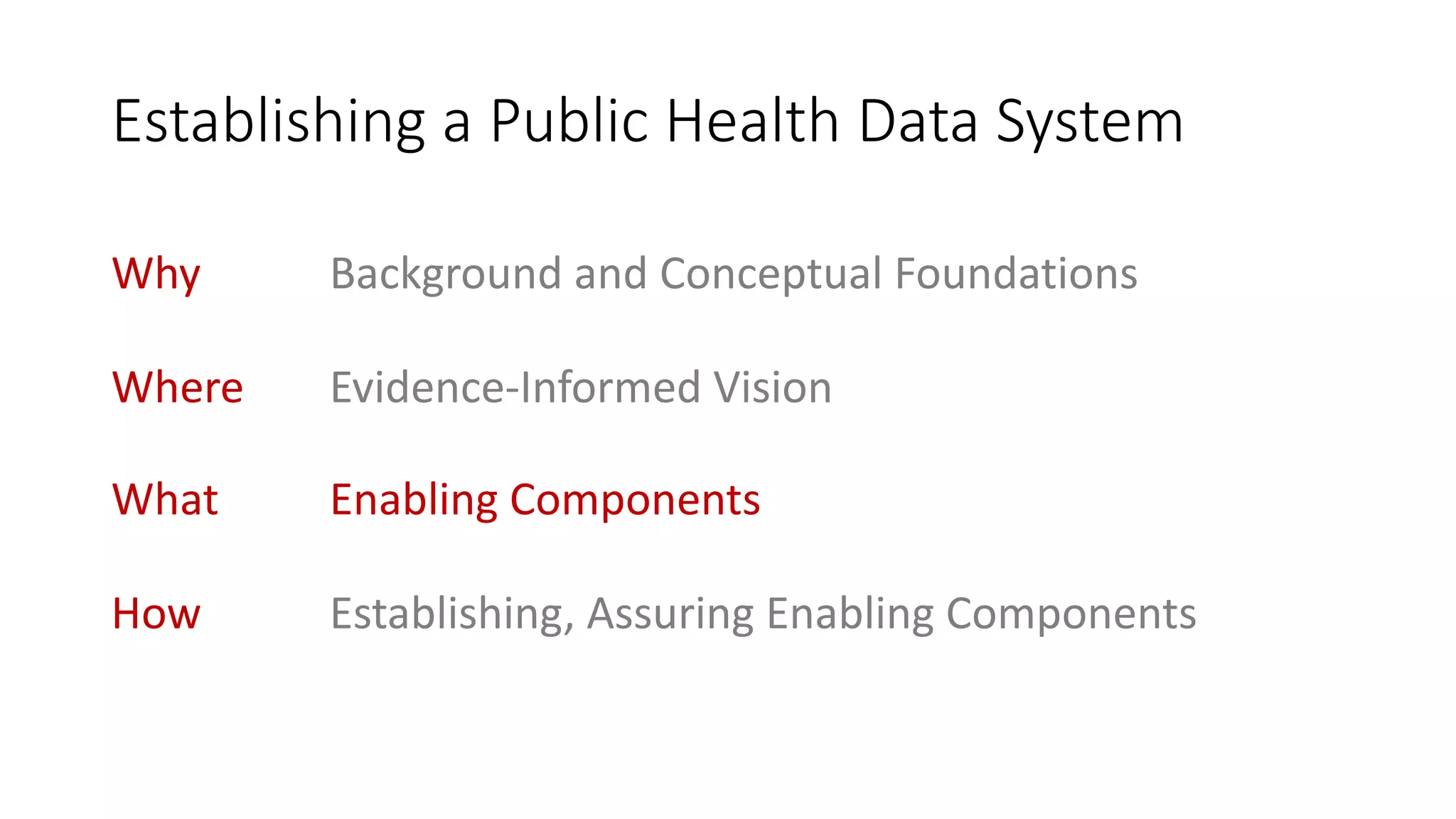 Establishing a Public Health Data System

Why Background and Conceptual Foundations

Where Evidence-Informed Vision

What Enabling Components

How Establishing, Assuring Enabling Components